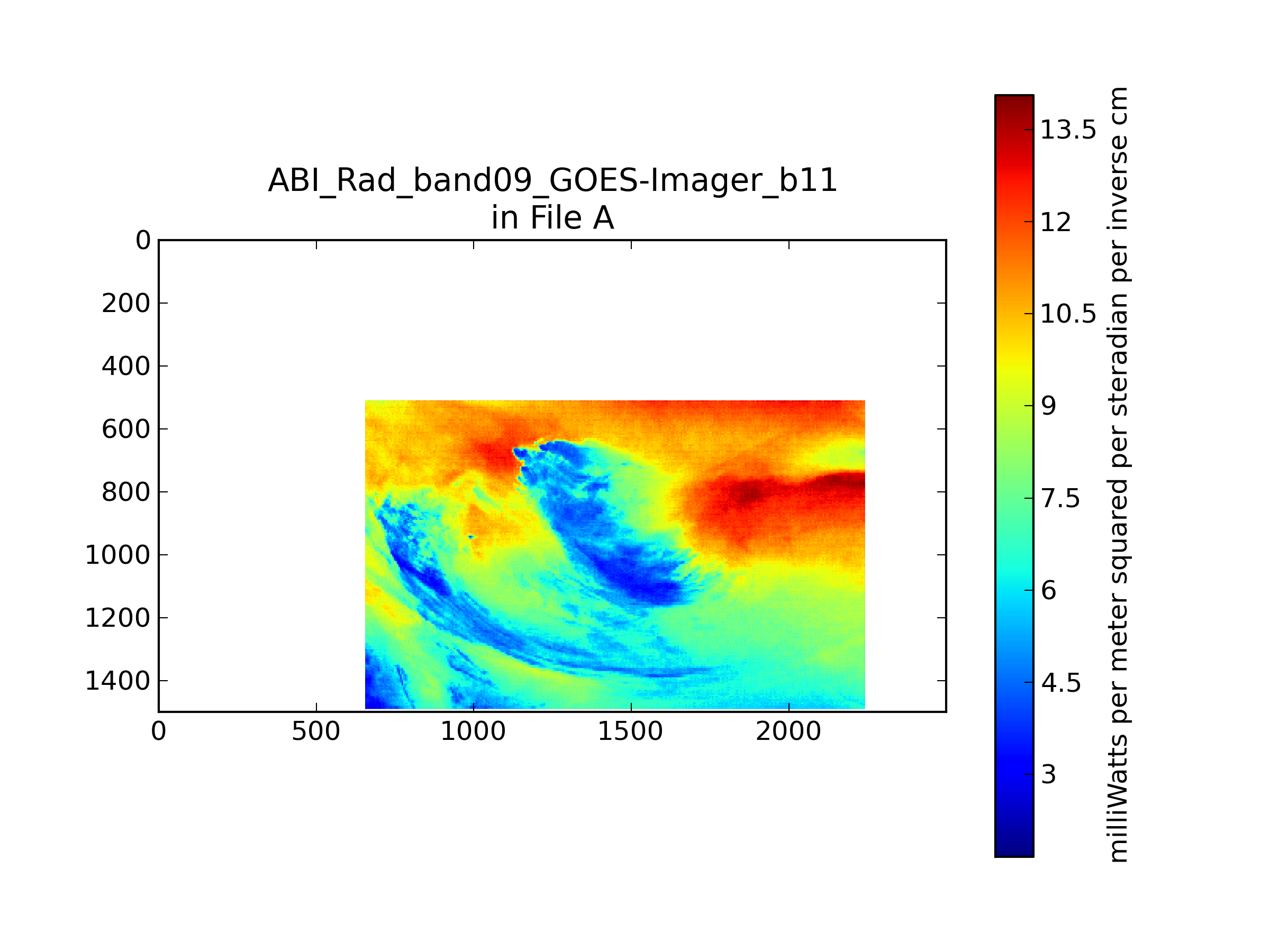 ABI_Rad_band09_GOES-Imager_b11
in File A

0
200
400
600
800
1000
1200
1400

0
500
1000
1500
2000

13.5
12
10.5
9
7.5
6
4.5
3

milliWatts per meter squared per steradian per inverse cm